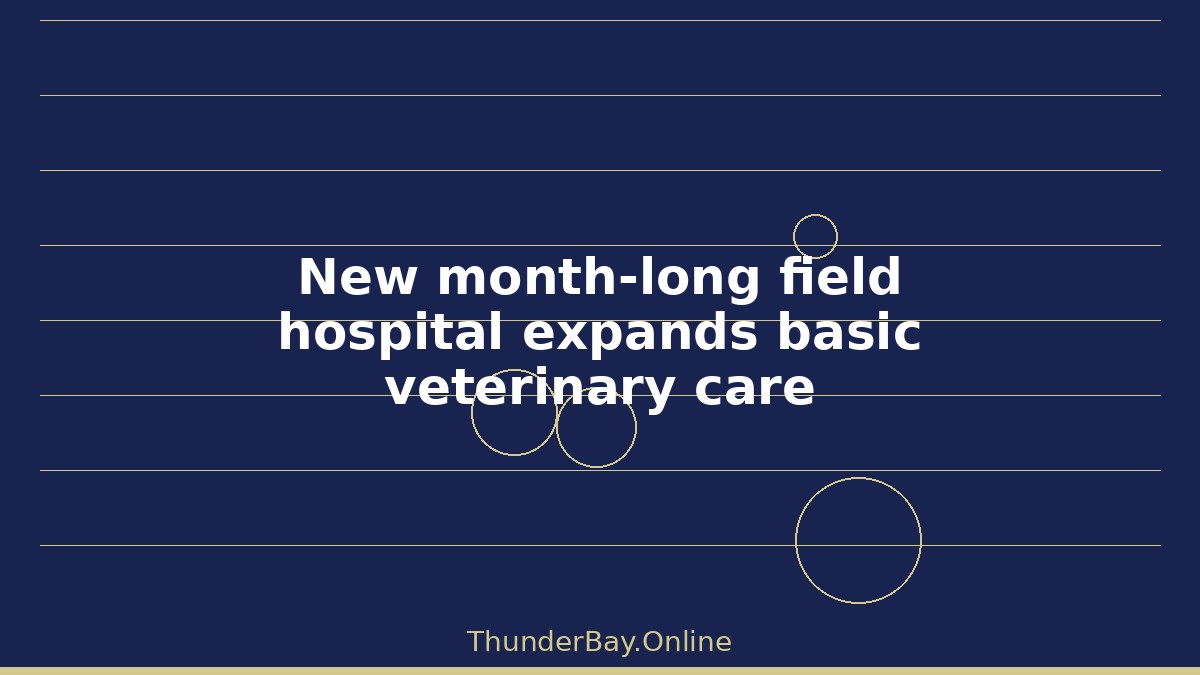 New month-long field hospital expands basic veterinary care

ThunderBay.Online